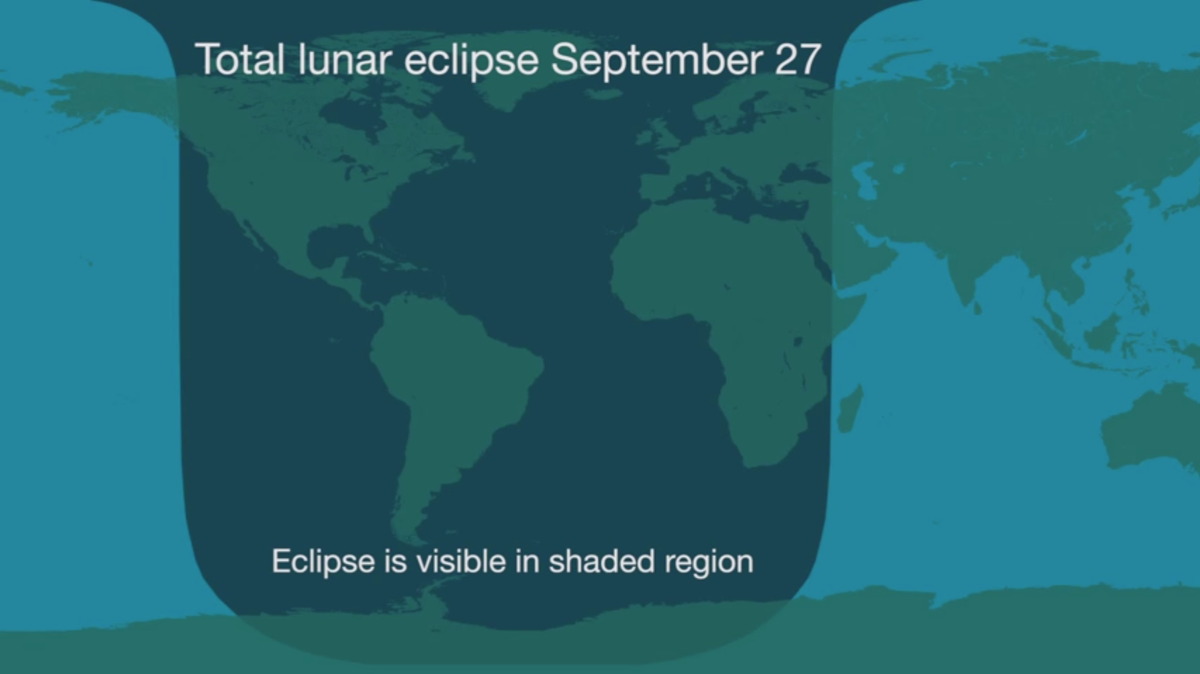 Total lunar eclipse September 27

Eclipse is visible in shaded region